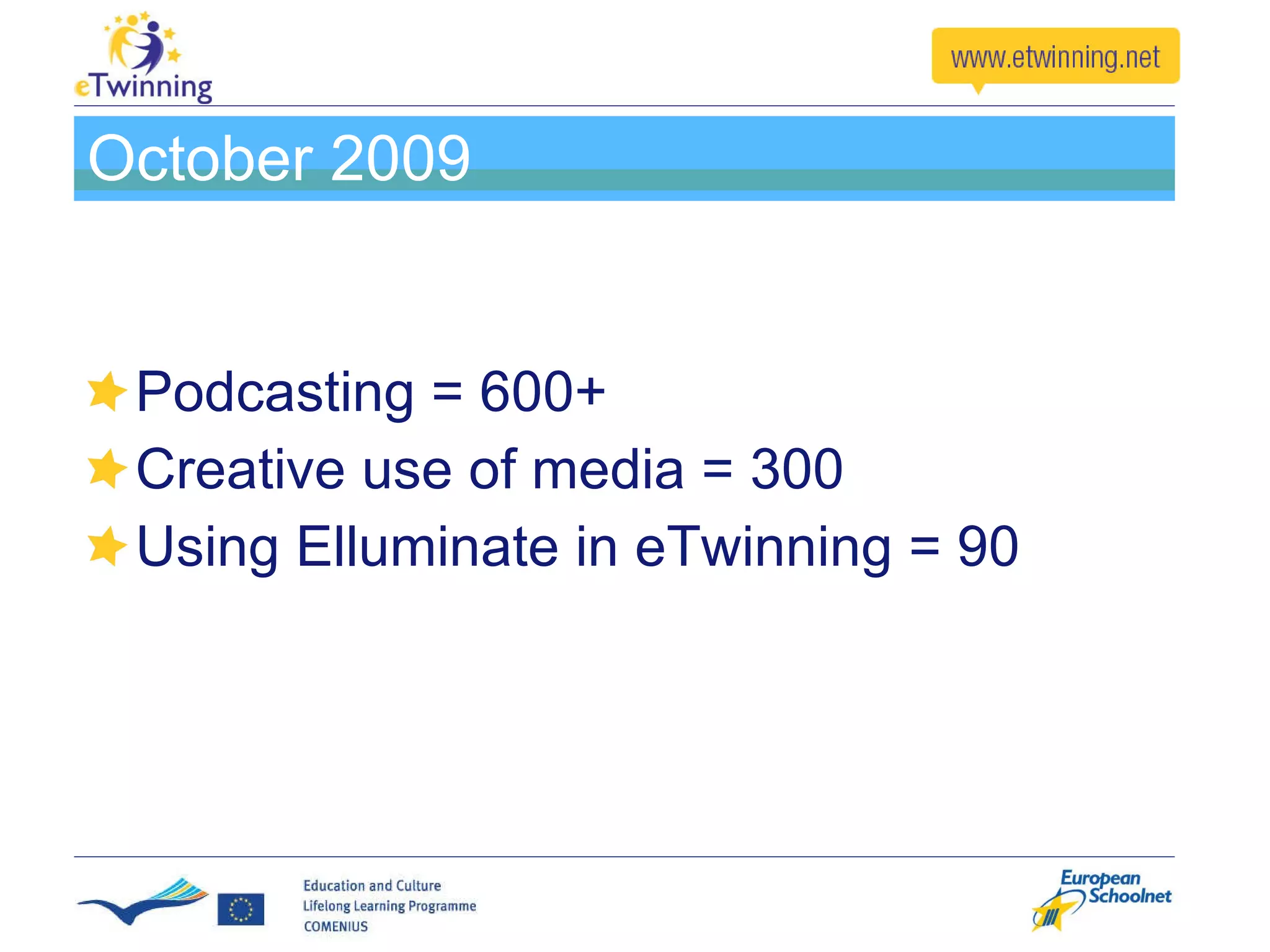 eTwinning

www.etwinning.net

October 2009

Podcasting = 600+
Creative use of media = 300
Using Elluminate in eTwinning = 90

Education and Culture
Lifelong Learning Programme
COMENIUS

European Schoolnet